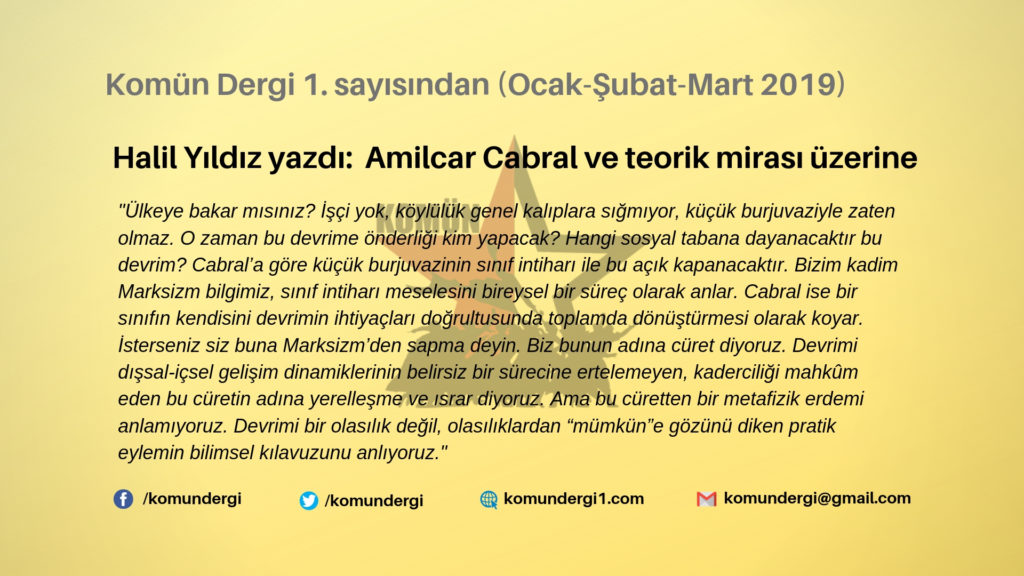 Komün Dergi 1. sayısından (Ocak-Şubat-Mart 2019)

Halil Yıldız yazdı: Amilcar Cabral ve teorik mirası üzerine

"Ülkeye bakar mısınız? İşçi yok, köylülük genel kalıplara sığmıyor, küçük burjuvaziyle zaten olmaz. O zaman bu devrime önderliği kim yapacak? Hangi sosyal tabana dayanacaktır bu devrim? Cabral'a göre küçük burjuvazinin sınıf intiharı ile bu açık kapanacaktır. Bizim kadim Marksizm bilgimiz, sınıf intiharı meselesini bireysel bir süreç olarak anlar. Cabral ise bir sınıfın kendisini devrimin ihtiyaçları doğrultusunda toplamda dönüştürmesi olarak koyar. İsterseniz siz buna Marksizm'den sapma deyin. Biz bunun adına cüret diyoruz. Devrimi dışsal-içsel gelişim dinamiklerinin belirsiz bir sürecine ertelemeyen, kaderciliği mahkûm eden bu cüretin adına yerelleşme ve ısrar diyoruz. Ama bu cüretten bir metafizik erdemi anlamıyoruz. Devrimi bir olasılık değil, olasılıklardan "mümkün"e gözünü diken pratik eylemin bilimsel kılavuzunu anlıyoruz."

/komundergi /komundergi komundergi1.com komundergi@gmail.com